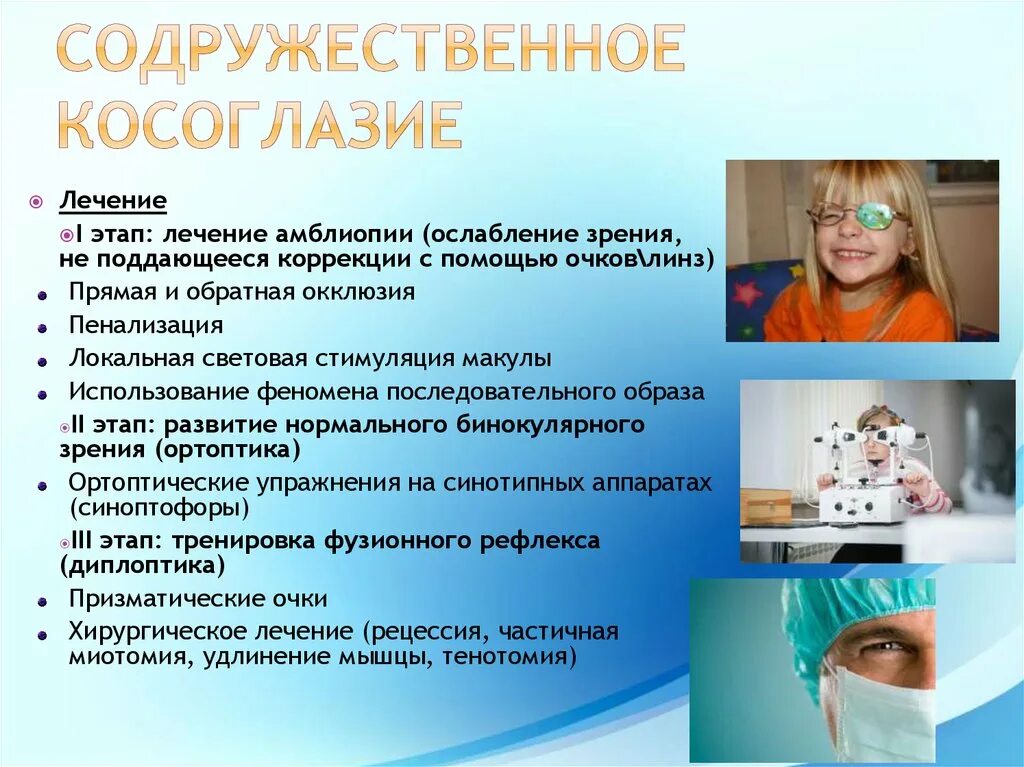 СОДРУЖЕСТВЕННОЕ КОСОГЛАЗИЕ

Лечение

I этап: лечение амблиопии (ослабление зрения, не поддающееся коррекции с помощью очков\линз)

Прямая и обратная окклюзия

Пенализация

Локальная световая стимуляция макулы

Использование феномена последовательного образа

II этап: развитие нормального бинокулярного зрения (ортоптика)

Ортоптические упражнения на синотипных аппаратах (синоптофоры)

III этап: тренировка фузионного рефлекса (диплоптика)

Призматические очки

Хирургическое лечение (рецессия, частичная миотомия, удлинение мышцы, тенотомия)